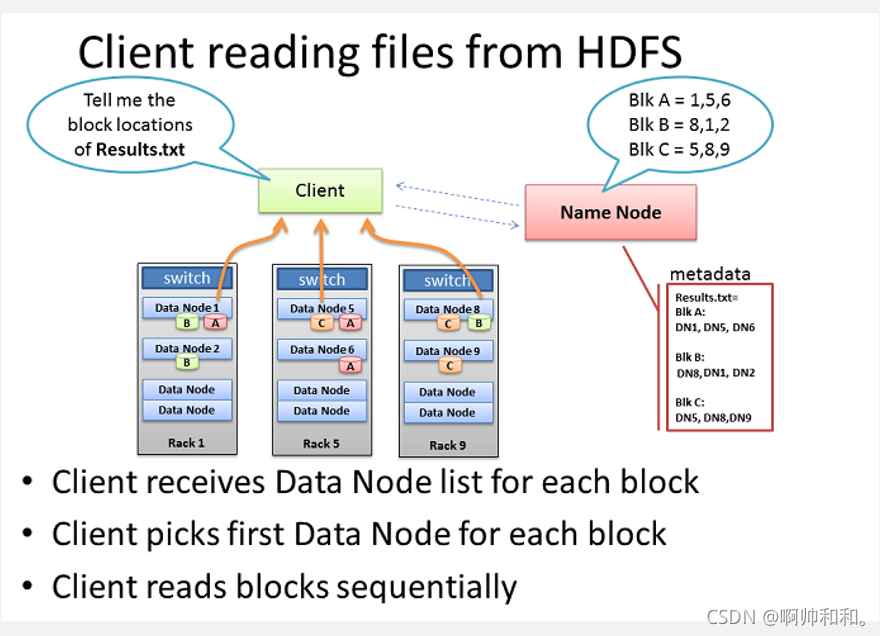 Client reading files from HDFS

Tell me the block locations of Results.txt

Blk A = 1,5,6
Blk B = 8,1,2
Blk C = 5,8,9

Client

Name Node

switch
Data Node 1
B
A
Data Node 2
B
Data Node
Data Node
Rack 1

switch
Data Node 5
C
A
Data Node 6
A
Data Node
Data Node
Rack 5

switch
Data Node 8
C
B
Data Node 9
C
Data Node
Data Node
Rack 9

metadata
Results.txt=
Blk A:
DN1, DN5, DN6

Blk B:
DN8,DN1, DN2

Blk C:
DN5, DN8,DN9

• Client receives Data Node list for each block
• Client picks first Data Node for each block
• Client reads blocks sequentially

CSDN @啊帅和和。